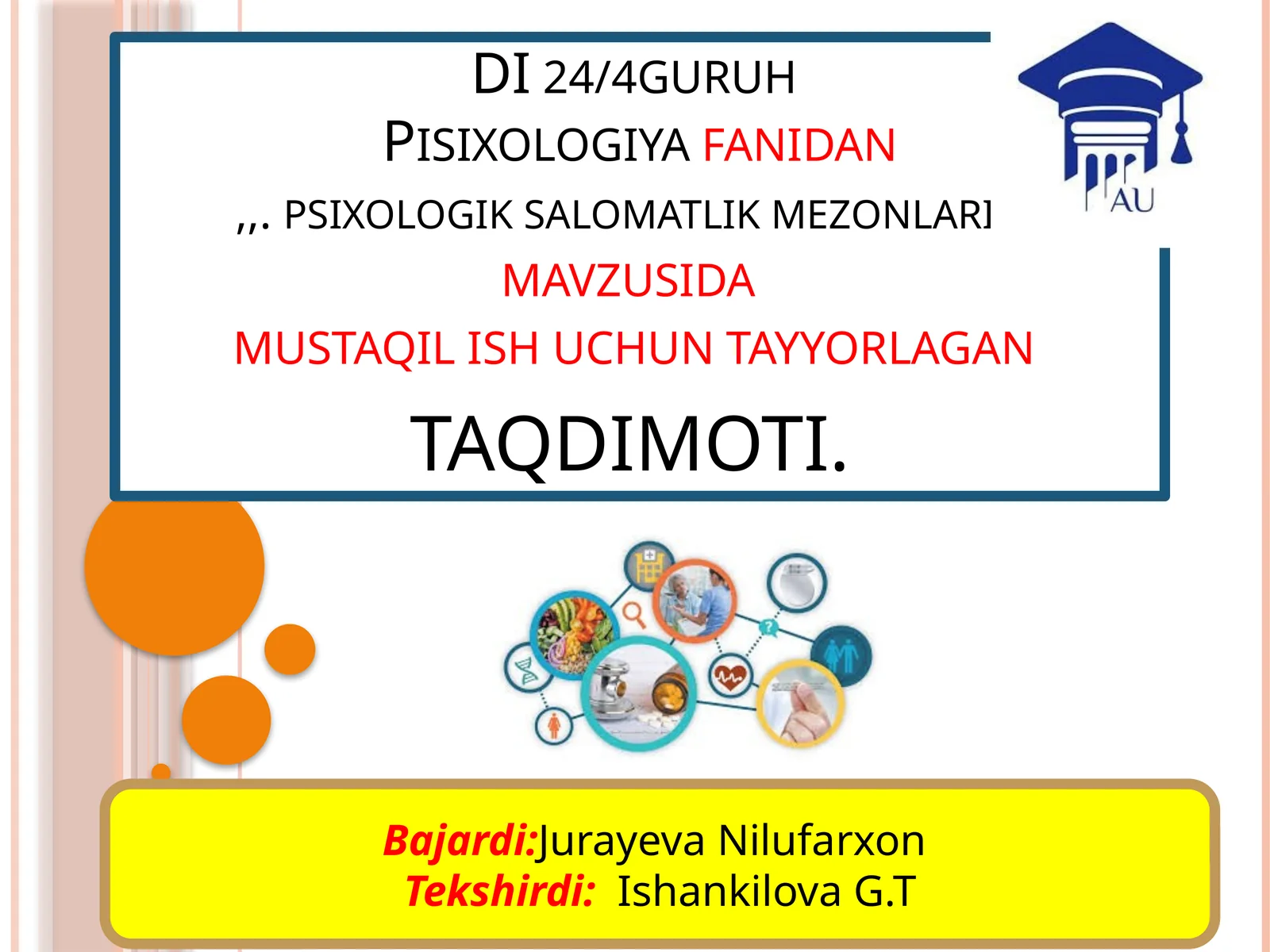 DI 24/4GURUH
PISIXOLOGIYA FANIDAN
,,. PSIXOLOGIK SALOMATLIK MEZONLARI
MAVZUSIDA
MUSTAQIL ISH UCHUN TAYYORLAGAN
TAQDIMOTI.

AU

Bajardi:Jurayeva Nilufarxon
Tekshirdi: Ishankilova G.T